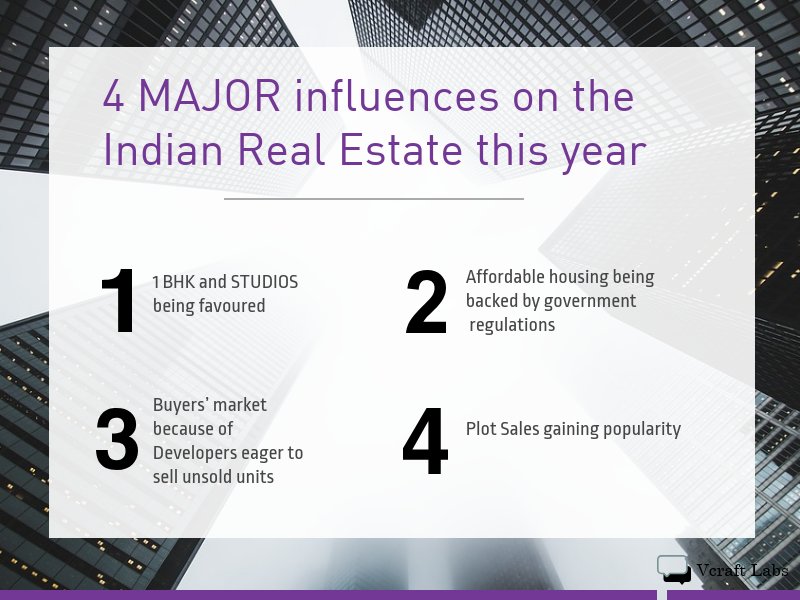 4 MAJOR influences on the Indian Real Estate this year

1 1 BHK and STUDIOS being favoured

2 Affordable housing being backed by government regulations

3 Buyers' market because of Developers eager to sell unsold units

4 Plot Sales gaining popularity

Vcraft Labs